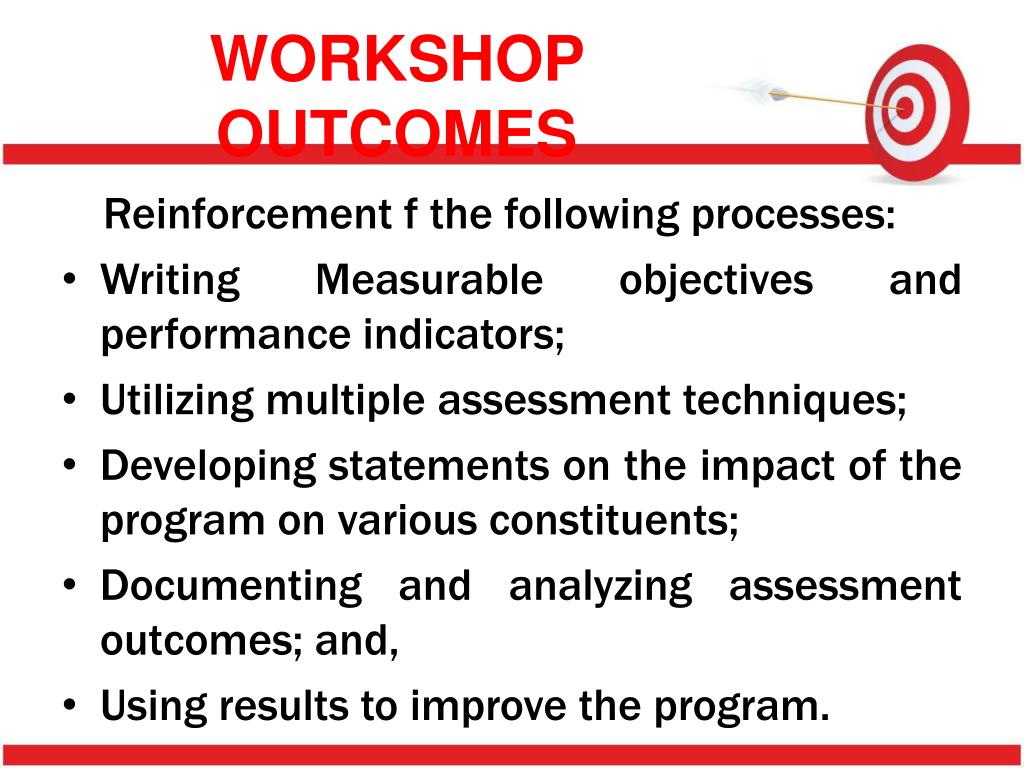 WORKSHOP OUTCOMES

Reinforcement f the following processes:

• Writing Measurable objectives and performance indicators;
• Utilizing multiple assessment techniques;
• Developing statements on the impact of the program on various constituents;
• Documenting and analyzing assessment outcomes; and,
• Using results to improve the program.